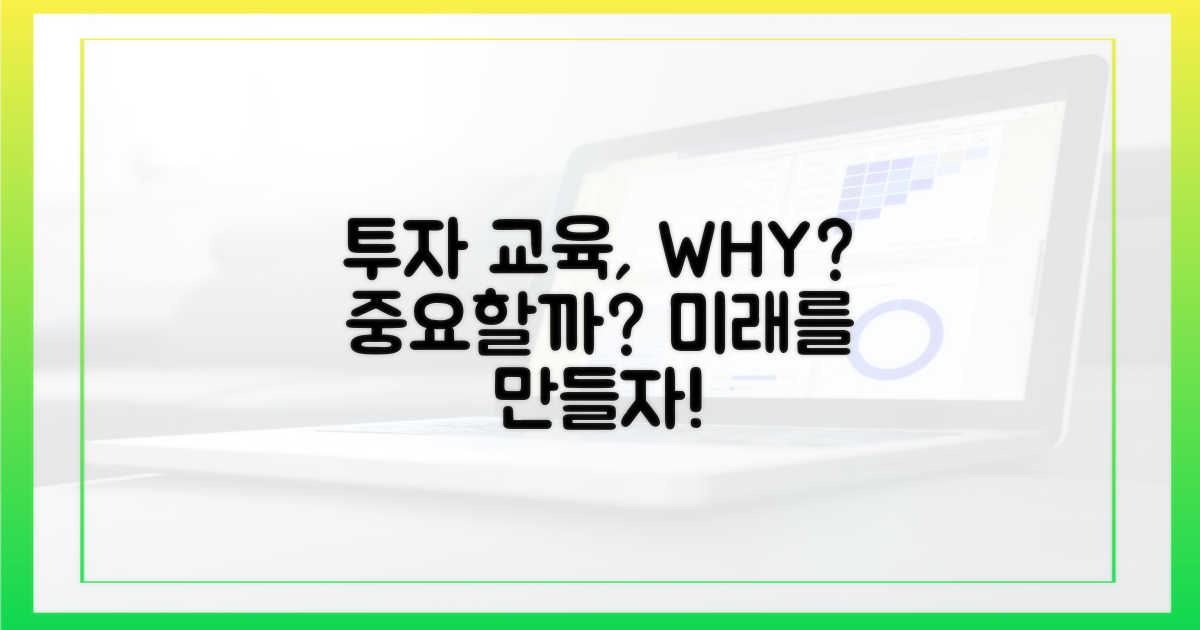 투자 교육, WHY? 중요할까? 미래를 만들자!